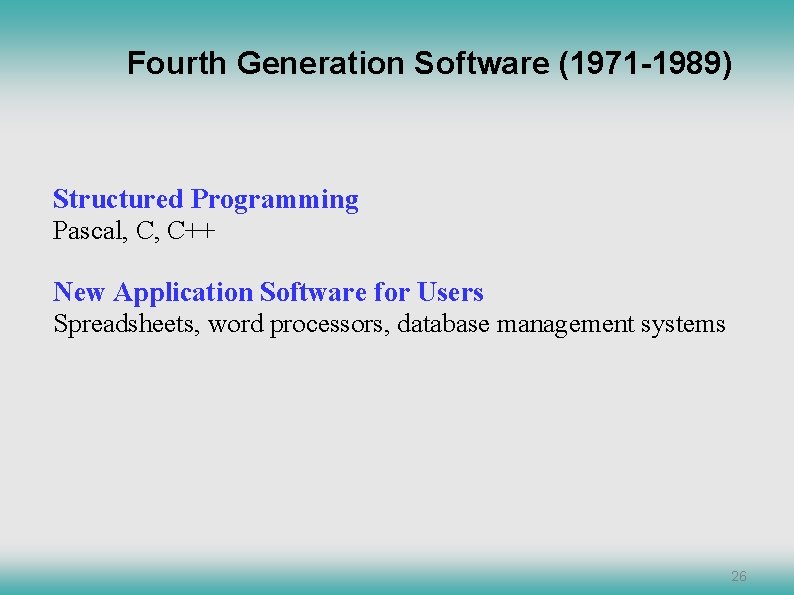 Fourth Generation Software (1971-1989)

Structured Programming
Pascal, C, C++

New Application Software for Users
Spreadsheets, word processors, database management systems

26